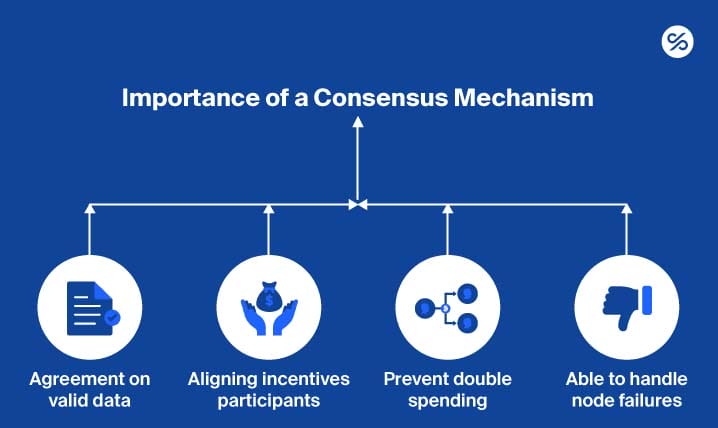 Importance of a Consensus Mechanism

Agreement on valid data

Aligning incentives participants

Prevent double spending

Able to handle node failures